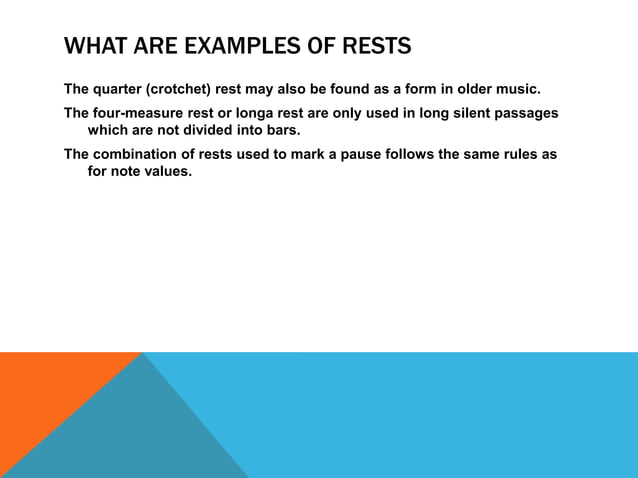 WHAT ARE EXAMPLES OF RESTS

The quarter (crotchet) rest may also be found as a form in older music.

The four-measure rest or longa rest are only used in long silent passages which are not divided into bars.

The combination of rests used to mark a pause follows the same rules as for note values.